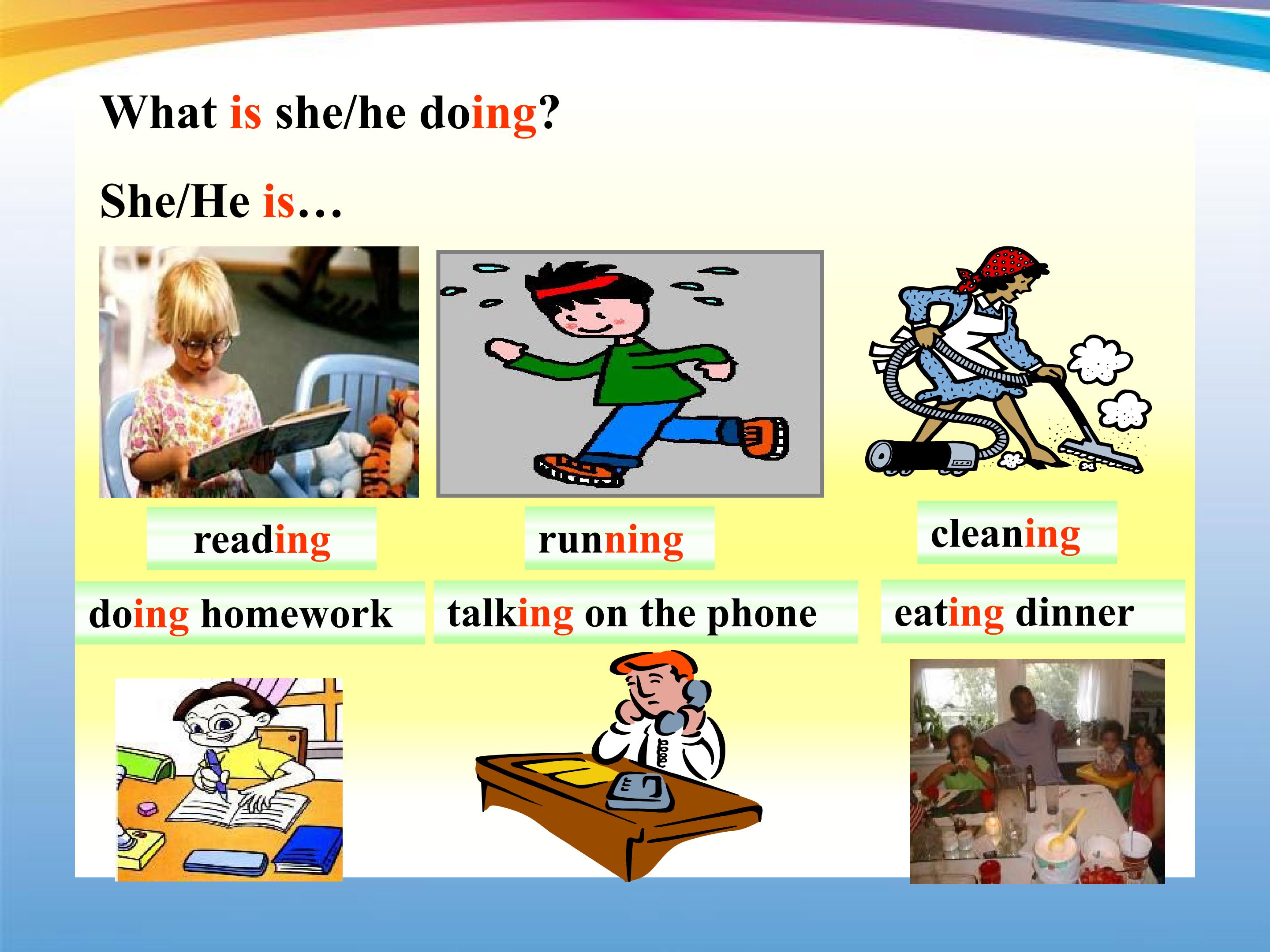 What is she/he doing?

She/He is…

reading

running

cleaning

doing homework

talking on the phone

eating dinner